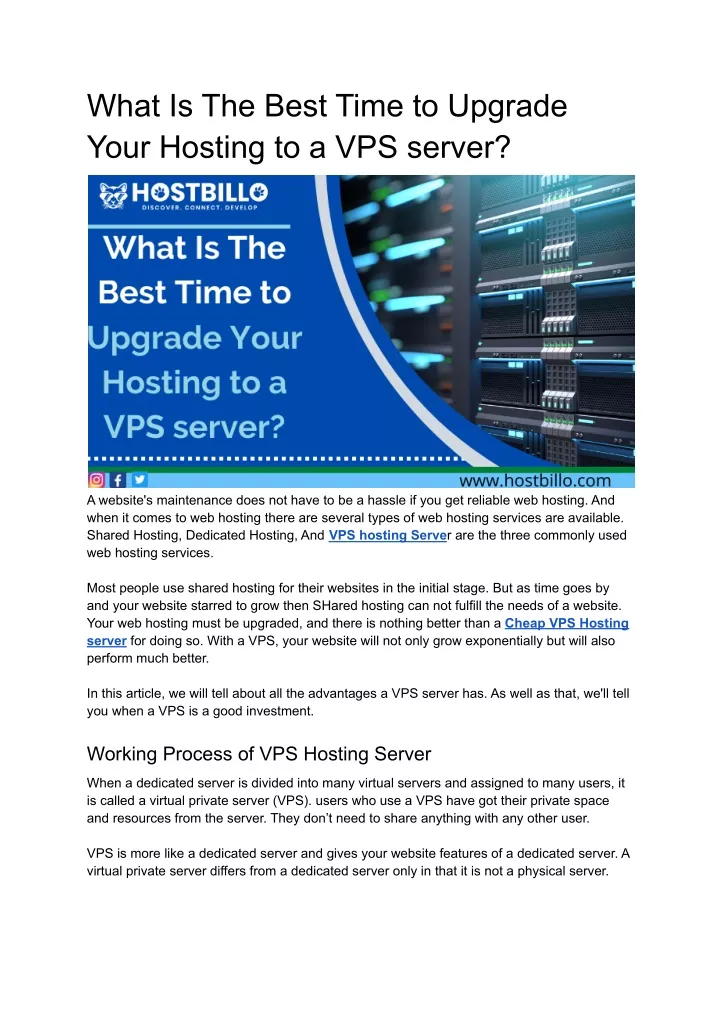 What Is The Best Time to Upgrade Your Hosting to a VPS server?

HOSTBILLO
DISCOVER. CONNECT. DEVELOP

What Is The Best Time to Upgrade Your Hosting to a VPS server?

www.hostbillo.com

A website's maintenance does not have to be a hassle if you get reliable web hosting. And when it comes to web hosting there are several types of web hosting services are available. Shared Hosting, Dedicated Hosting, And VPS hosting Server are the three commonly used web hosting services.

Most people use shared hosting for their websites in the initial stage. But as time goes by and your website starred to grow then SHared hosting can not fulfill the needs of a website. Your web hosting must be upgraded, and there is nothing better than a Cheap VPS Hosting server for doing so. With a VPS, your website will not only grow exponentially but will also perform much better.

In this article, we will tell about all the advantages a VPS server has. As well as that, we'll tell you when a VPS is a good investment.

Working Process of VPS Hosting Server

When a dedicated server is divided into many virtual servers and assigned to many users, it is called a virtual private server (VPS). users who use a VPS have got their private space and resources from the server. They don't need to share anything with any other user.

VPS is more like a dedicated server and gives your website features of a dedicated server. A virtual private server differs from a dedicated server only in that it is not a physical server.